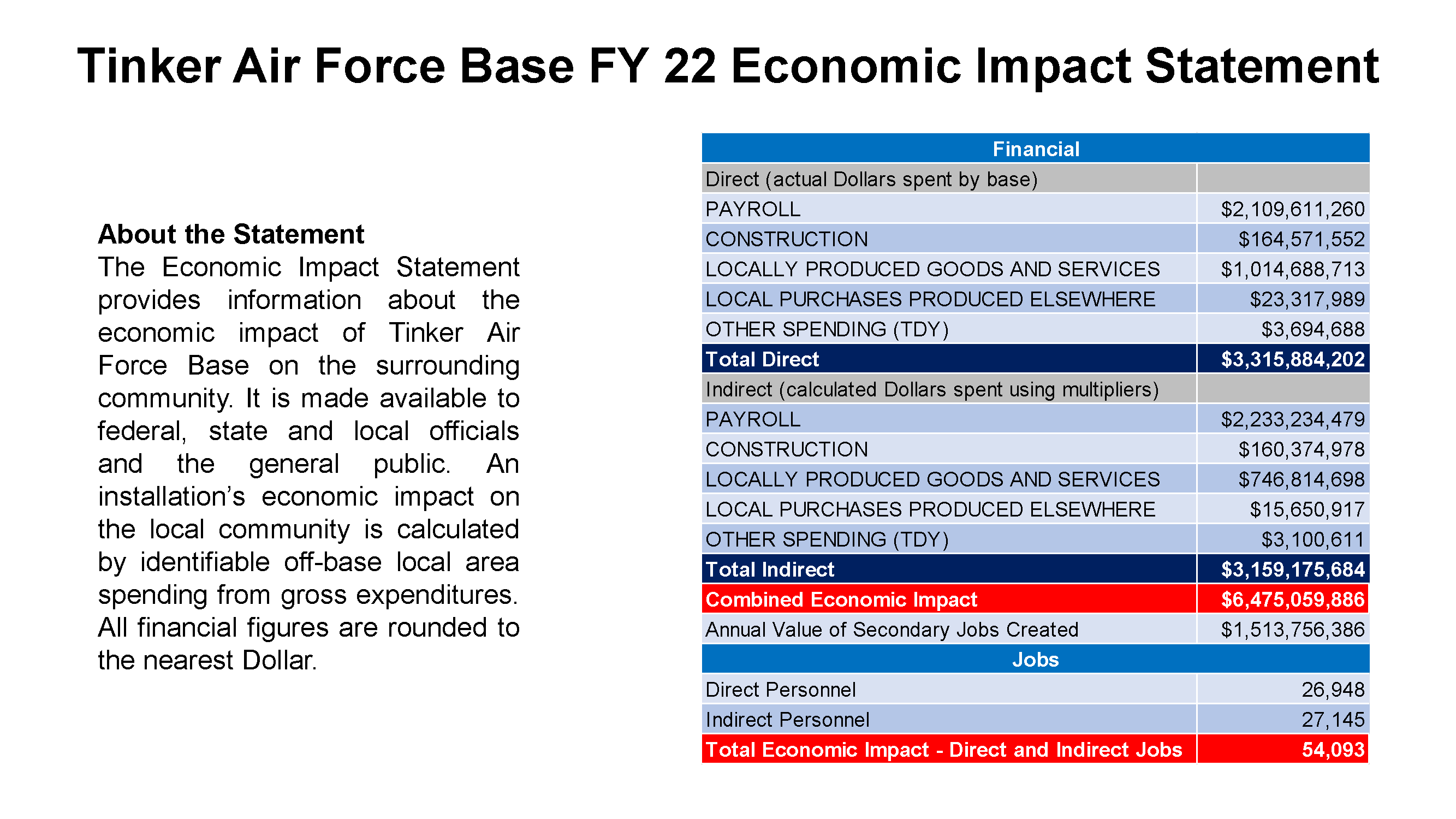 Tinker Air Force Base FY 22 Economic Impact Statement

About the Statement
The Economic Impact Statement provides information about the economic impact of Tinker Air Force Base on the surrounding community. It is made available to federal, state and local officials and the general public. An installation's economic impact on the local community is calculated by identifiable off-base local area spending from gross expenditures. All financial figures are rounded to the nearest Dollar.

| Financial | |
|---|---|
| Direct (actual Dollars spent by base) | |
| PAYROLL | \$2,109,611,260 |
| CONSTRUCTION | \$164,571,552 |
| LOCALLY PRODUCED GOODS AND SERVICES | \$1,014,688,713 |
| LOCAL PURCHASES PRODUCED ELSEWHERE | \$23,317,989 |
| OTHER SPENDING (TDY) | \$3,694,688 |
| Total Direct | \$3,315,884,202 |
| Indirect (calculated Dollars spent using multipliers) | |
| PAYROLL | \$2,233,234,479 |
| CONSTRUCTION | \$160,374,978 |
| LOCALLY PRODUCED GOODS AND SERVICES | \$746,814,698 |
| LOCAL PURCHASES PRODUCED ELSEWHERE | \$15,650,917 |
| OTHER SPENDING (TDY) | \$3,100,611 |
| Total Indirect | \$3,159,175,684 |
| Combined Economic Impact | \$6,475,059,886 |
| Annual Value of Secondary Jobs Created | \$1,513,756,386 |
| Jobs | |
| Direct Personnel | 26,948 |
| Indirect Personnel | 27,145 |
| Total Economic Impact - Direct and Indirect Jobs | 54,093 |